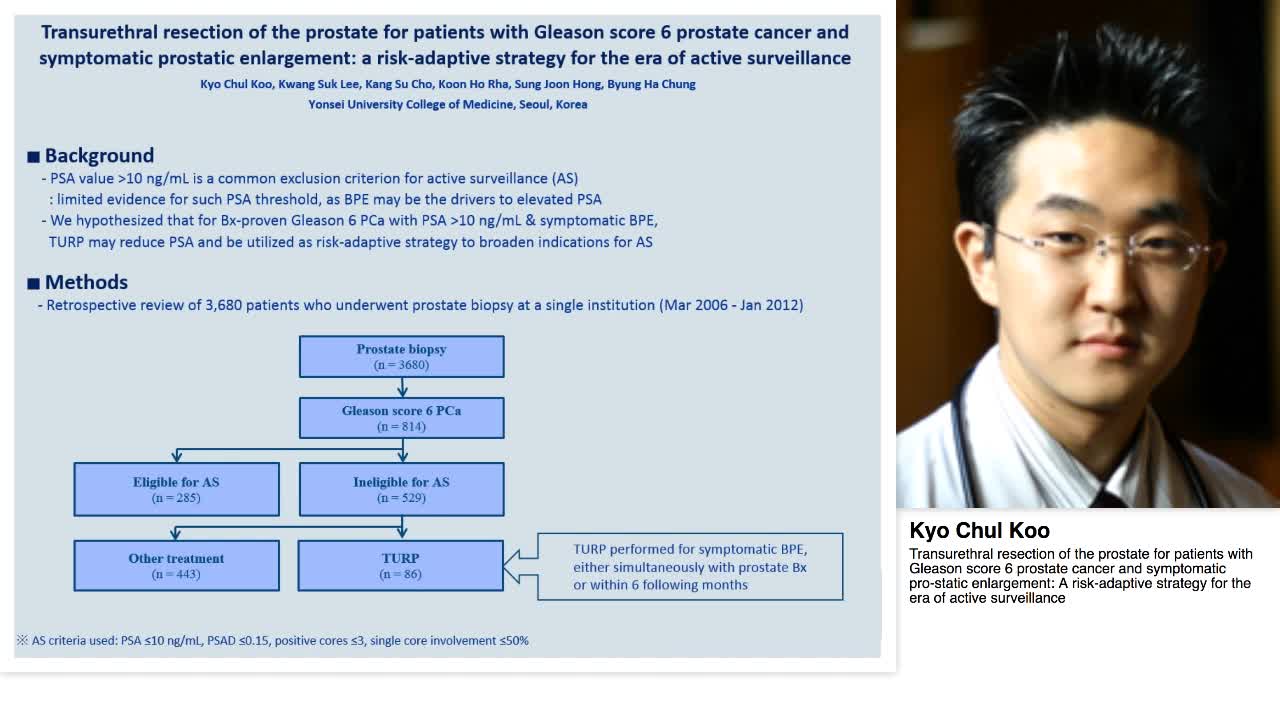 Transurethral resection of the prostate for patients with Gleason score 6 prostate cancer and symptomatic prostatic enlargement: a risk-adaptive strategy for the era of active surveillance

Kyo Chul Koo, Kwang Suk Lee, Kang Su Cho, Koon Ho Rha, Sung Joon Hong, Byung Ha Chung
Yonsei University College of Medicine, Seoul, Korea

■ Background
- PSA value >10 ng/mL is a common exclusion criterion for active surveillance (AS)
: limited evidence for such PSA threshold, as BPE may be the drivers to elevated PSA
- We hypothesized that for Bx-proven Gleason 6 PCa with PSA >10 ng/mL & symptomatic BPE, TURP may reduce PSA and be utilized as risk-adaptive strategy to broaden indications for AS

■ Methods
- Retrospective review of 3,680 patients who underwent prostate biopsy at a single institution (Mar 2006 - Jan 2012)

Prostate biopsy
(n = 3680)

Gleason score 6 PCa
(n = 814)

Eligible for AS
(n = 285)

Ineligible for AS
(n = 529)

Other treatment
(n = 443)

TURP
(n = 86)

TURP performed for symptomatic BPE, either simultaneously with prostate Bx or within 6 following months

※ AS criteria used: PSA ≤10 ng/mL, PSAD ≤0.15, positive cores ≤3, single core involvement ≤50%

Kyo Chul Koo
Transurethral resection of the prostate for patients with Gleason score 6 prostate cancer and symptomatic pro-static enlargement: A risk-adaptive strategy for the era of active surveillance